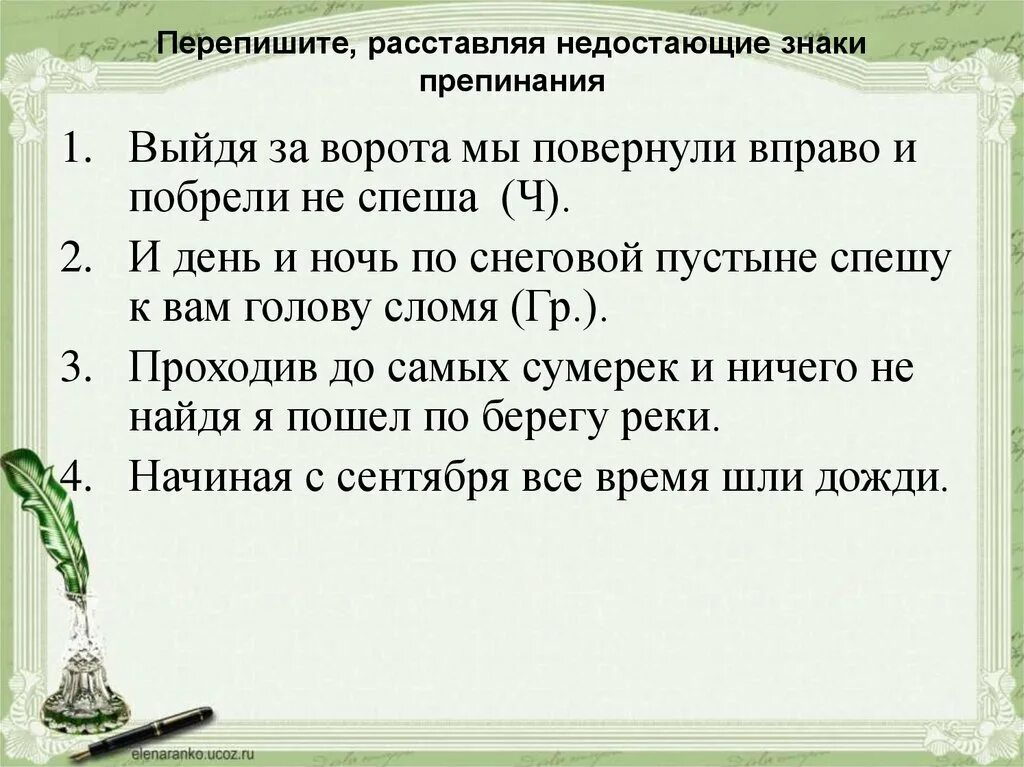 Перепишите, расставляя недостающие знаки препинания

1. Выйдя за ворота мы повернули вправо и побрели не спеша (Ч).
2. И день и ночь по снеговой пустыне спешу к вам голову сломя (Гр.).
3. Проходив до самых сумерек и ничего не найдя я пошел по берегу реки.
4. Начиная с сентября все время шли дожди.

elenaranko.ucoz.ru